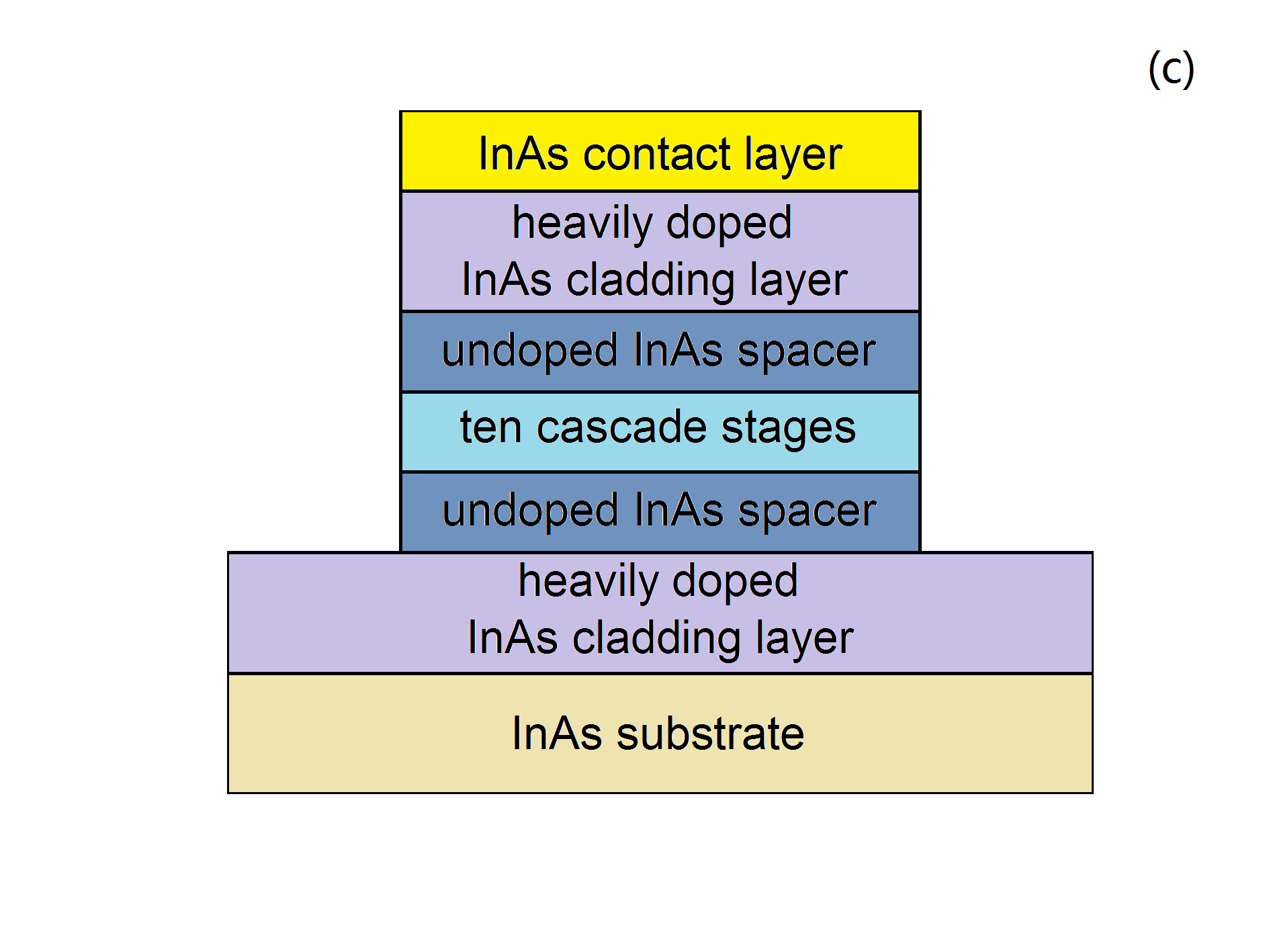 (c)

InAs contact layer

heavily doped
InAs cladding layer

undoped InAs spacer

ten cascade stages

undoped InAs spacer

heavily doped
InAs cladding layer

InAs substrate